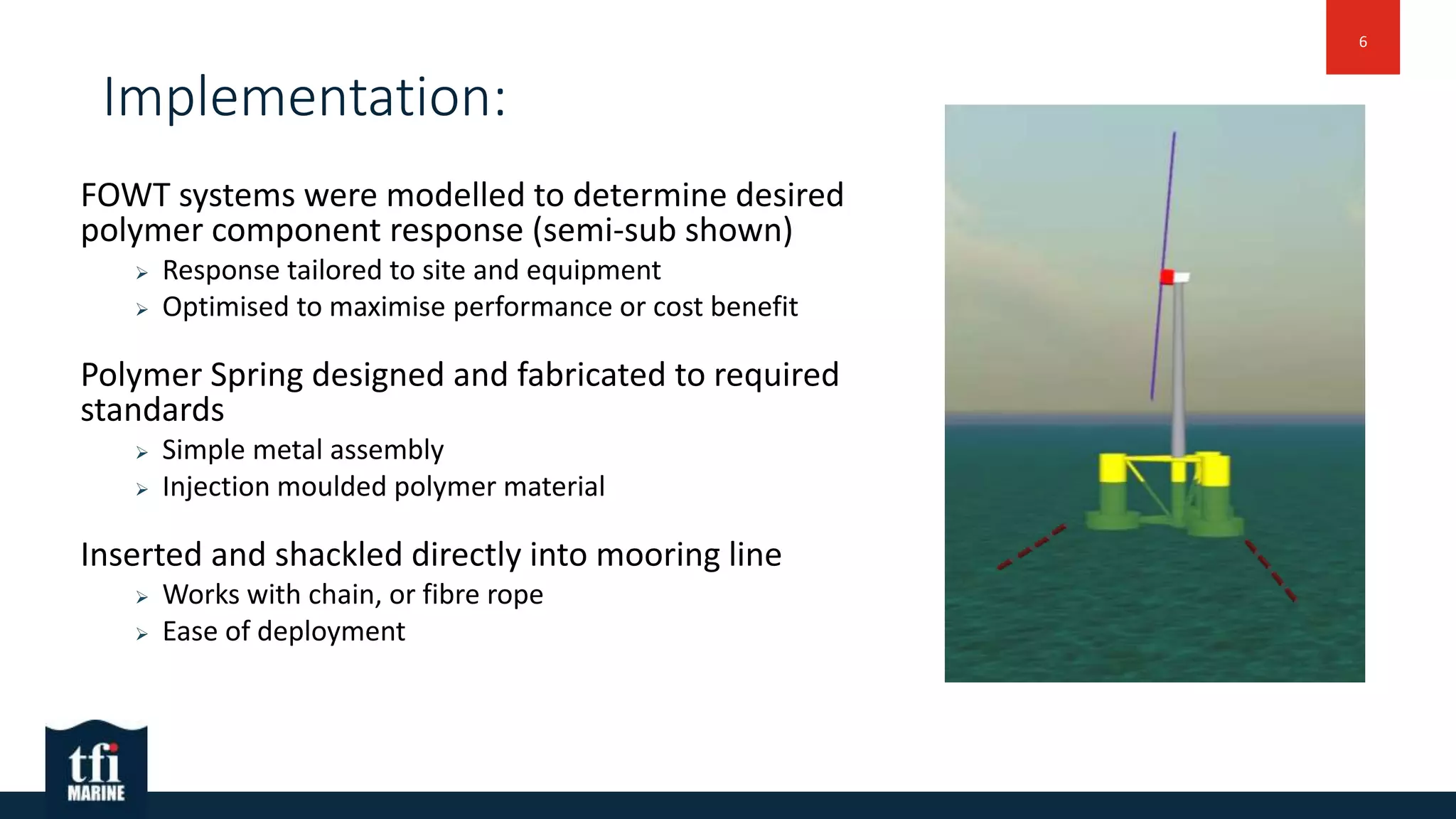 6

Implementation:

FOWT systems were modelled to determine desired polymer component response (semi-sub shown)

➢ Response tailored to site and equipment
➢ Optimised to maximise performance or cost benefit

Polymer Spring designed and fabricated to required standards

➢ Simple metal assembly
➢ Injection moulded polymer material

Inserted and shackled directly into mooring line

➢ Works with chain, or fibre rope
➢ Ease of deployment

tfi
MARINE